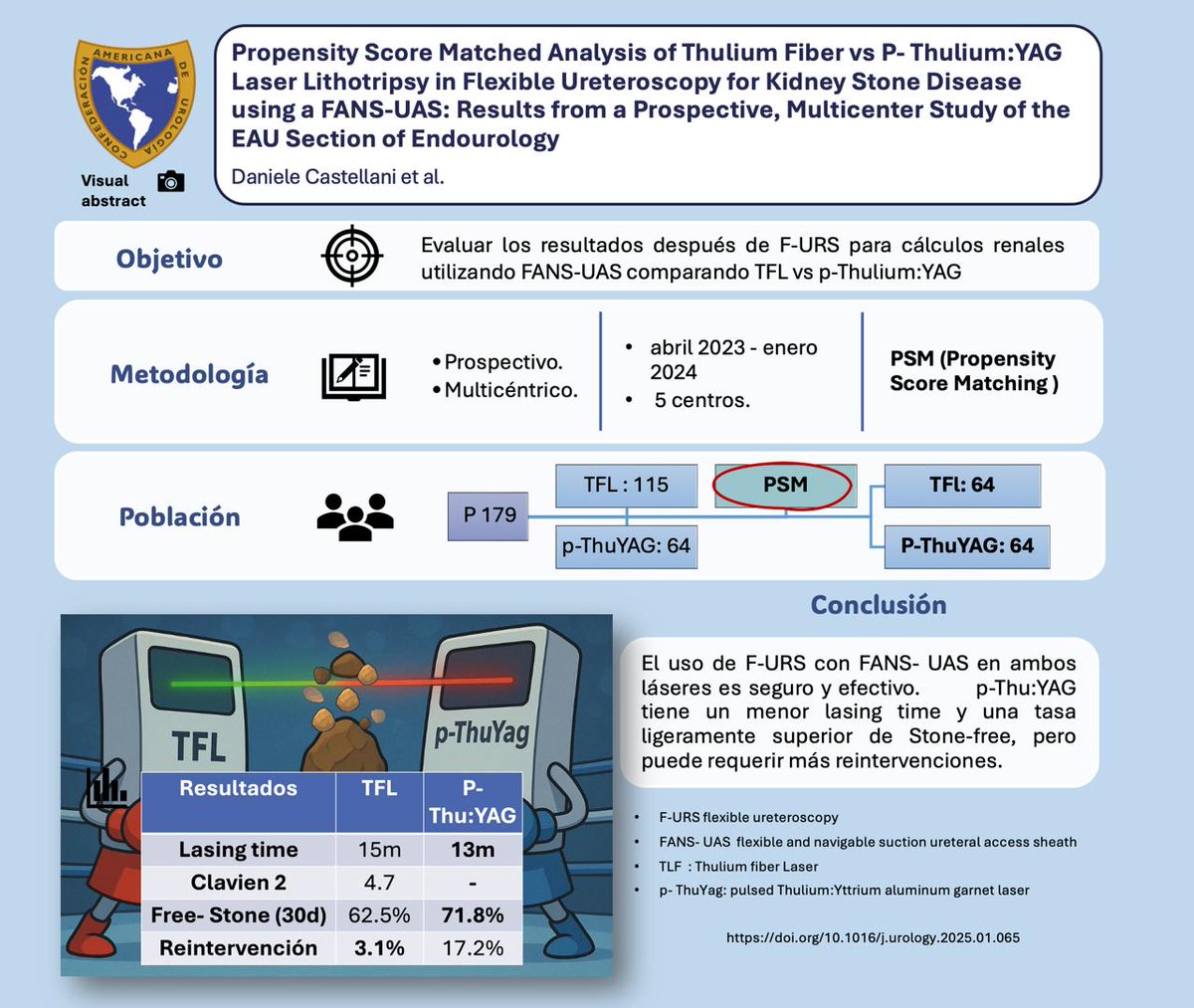 CONFEDERACIÓN AMERICANA DE UROLOGÍA

Visual abstract

Propensity Score Matched Analysis of Thulium Fiber vs P- Thulium:YAG Laser Lithotripsy in Flexible Ureteroscopy for Kidney Stone Disease using a FANS-UAS: Results from a Prospective, Multicenter Study of the EAU Section of Endourology

Daniele Castellani et al.

Objetivo

Evaluar los resultados después de F-URS para cálculos renales utilizando FANS-UAS comparando TFL vs p-Thulium:YAG

Metodología

• Prospectivo.
• Multicéntrico.

• abril 2023 - enero 2024
• 5 centros.

PSM (Propensity Score Matching )

Población

P 179

TFL : 115

p-ThuYAG: 64

PSM

TFl: 64

P-ThuYAG: 64

Conclusión

El uso de F-URS con FANS- UAS en ambos láseres es seguro y efectivo. p-Thu:YAG tiene un menor lasing time y una tasa ligeramente superior de Stone-free, pero puede requerir más reintervenciones.

TFL

p-ThuYag

| Resultados | TFL | P-Thu:YAG |
|---|---|---|
| Lasing time | 15m | 13m |
| Clavien 2 | 4.7 | - |
| Free- Stone (30d) | 62.5% | 71.8% |
| Reintervención | 3.1% | 17.2% |

• F-URS flexible ureteroscopy
• FANS- UAS flexible and navigable suction ureteral access sheath
• TLF : Thulium fiber Laser
• p- ThuYag: pulsed Thulium:Yttrium aluminum garnet laser

https://doi.org/10.1016/j.urology.2025.01.065